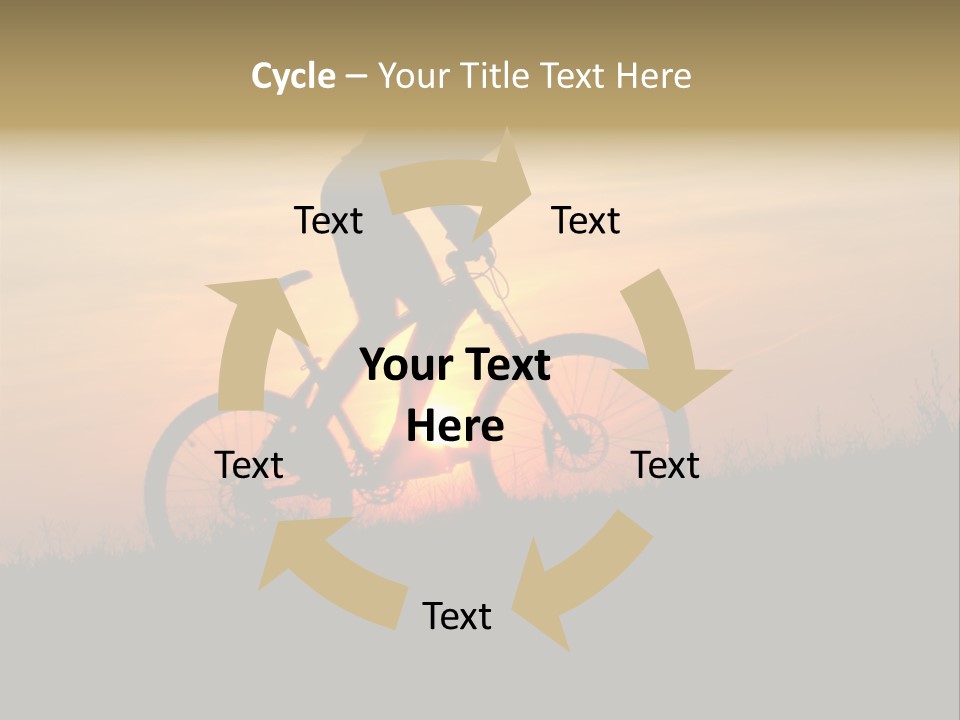 Cycle – Your Title Text Here

Text

Text

Your Text Here

Text

Text

Text